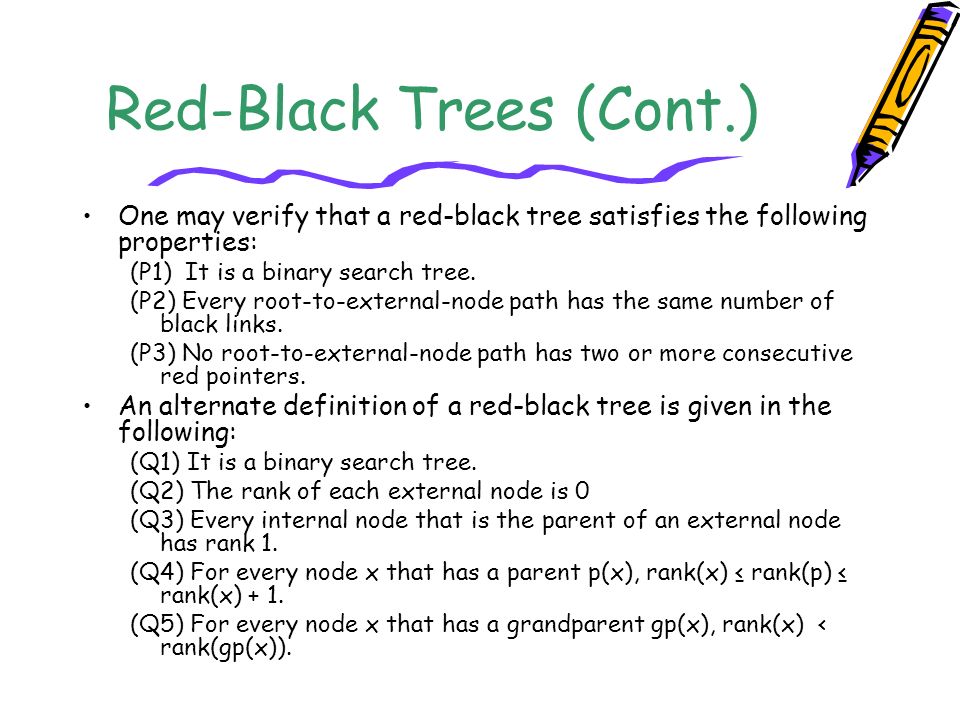 Red-Black Trees (Cont.)

• One may verify that a red-black tree satisfies the following properties:

(P1) It is a binary search tree.

(P2) Every root-to-external-node path has the same number of black links.

(P3) No root-to-external-node path has two or more consecutive red pointers.

• An alternate definition of a red-black tree is given in the following:

(Q1) It is a binary search tree.

(Q2) The rank of each external node is 0

(Q3) Every internal node that is the parent of an external node has rank 1.

(Q4) For every node x that has a parent p(x), rank(x) ≤ rank(p) ≤ rank(x) + 1.

(Q5) For every node x that has a grandparent gp(x), rank(x) < rank(gp(x)).